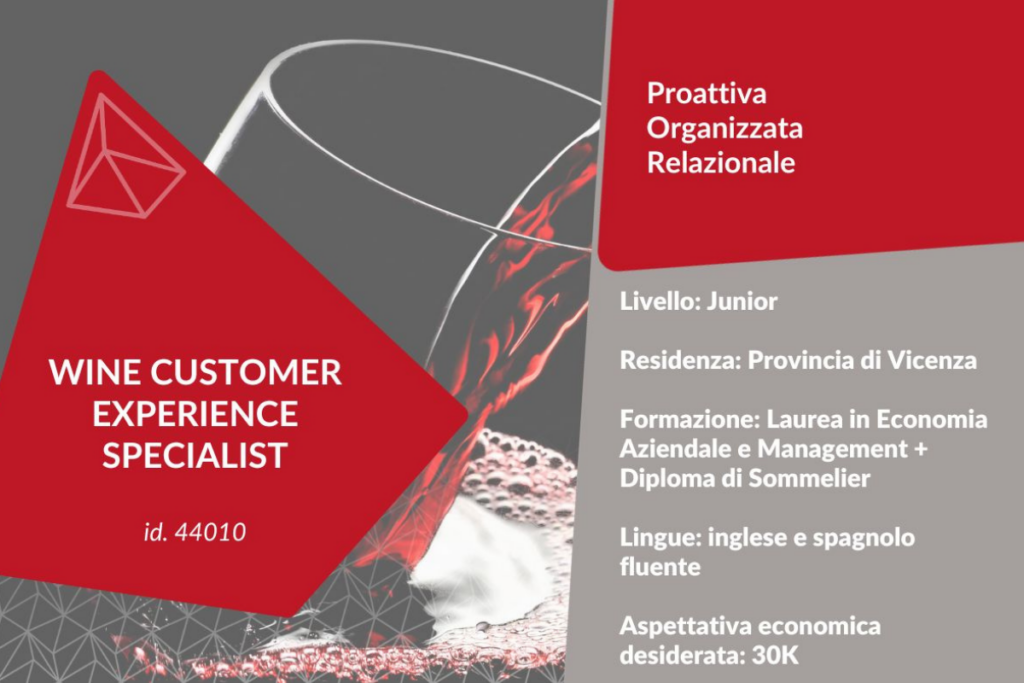 WINE CUSTOMER EXPERIENCE SPECIALIST

id. 44010

Proattiva
Organizzata
Relazionale

Livello: Junior

Residenza: Provincia di Vicenza

Formazione: Laurea in Economia Aziendale e Management + Diploma di Sommelier

Lingue: inglese e spagnolo fluente

Aspettativa economica desiderata: 30K